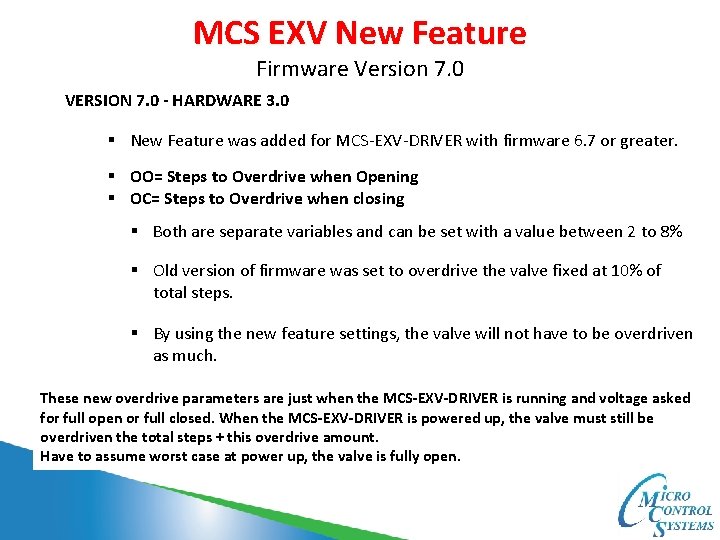 MCS EXV New Feature
Firmware Version 7.0

VERSION 7.0 - HARDWARE 3.0

▪ New Feature was added for MCS-EXV-DRIVER with firmware 6.7 or greater.

▪ OO= Steps to Overdrive when Opening
▪ OC= Steps to Overdrive when closing

▪ Both are separate variables and can be set with a value between 2 to 8%

▪ Old version of firmware was set to overdrive the valve fixed at 10% of total steps.

▪ By using the new feature settings, the valve will not have to be overdriven as much.

These new overdrive parameters are just when the MCS-EXV-DRIVER is running and voltage asked for full open or full closed. When the MCS-EXV-DRIVER is powered up, the valve must still be overdriven the total steps + this overdrive amount.
Have to assume worst case at power up, the valve is fully open.

MICRO CONTROL SYSTEMS